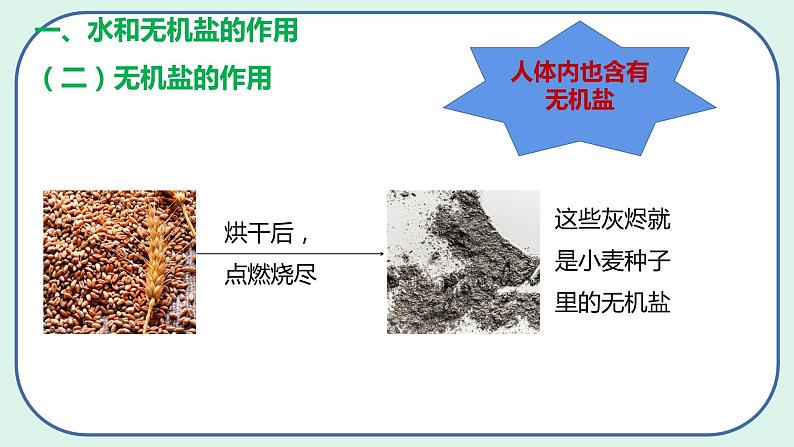 一、水和无机盐的作用

（二）无机盐的作用

人体内也含有无机盐

烘干后，点燃烧尽

这些灰烬就是小麦种子里的无机盐